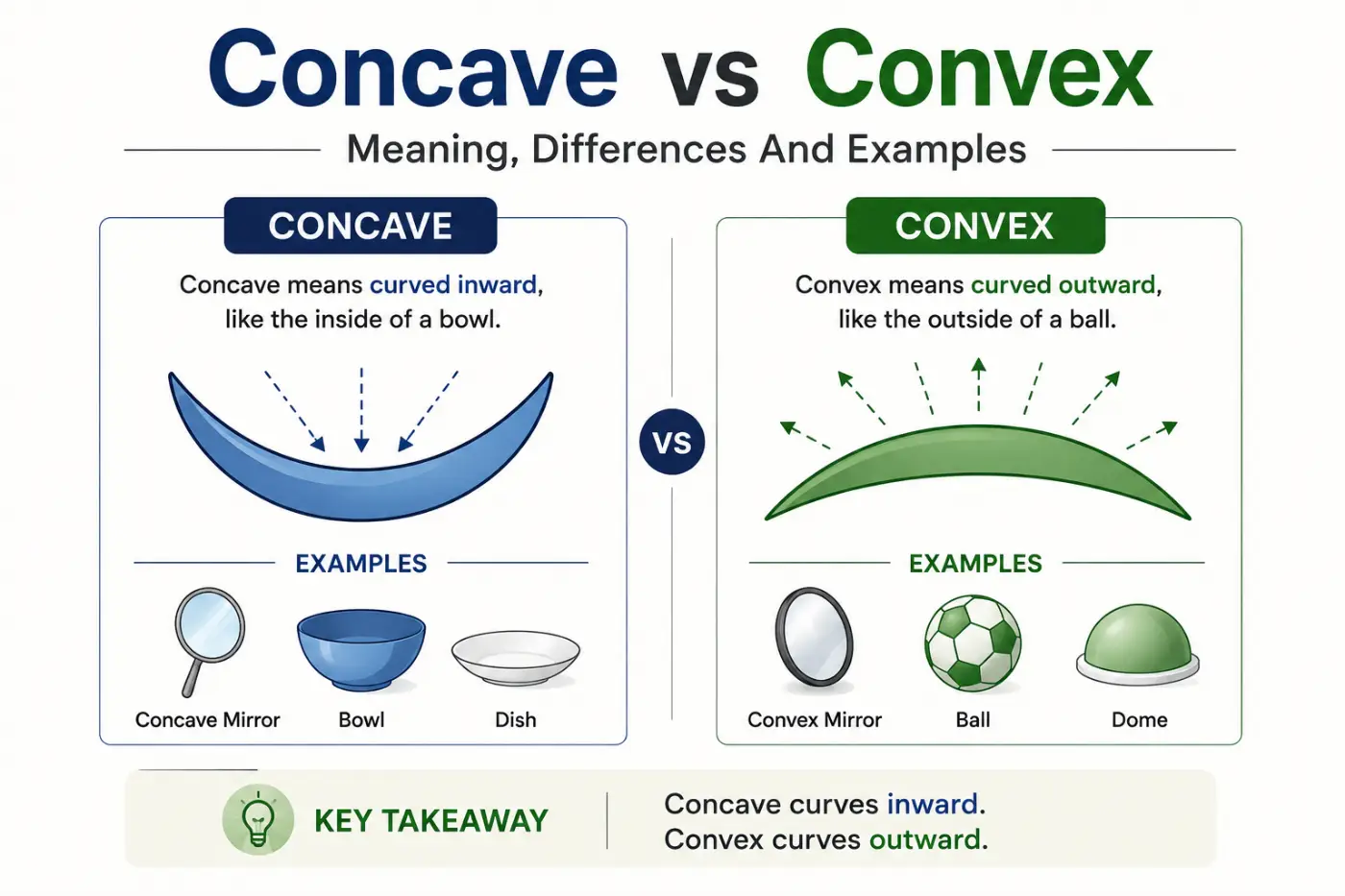 Concave vs Convex

Meaning, Differences And Examples

CONCAVE

Concave means curved inward, like the inside of a bowl.

EXAMPLES

Concave Mirror

Bowl

Dish

VS

CONVEX

Convex means curved outward, like the outside of a ball.

EXAMPLES

Convex Mirror

Ball

Dome

KEY TAKEAWAY

Concave curves inward.
Convex curves outward.